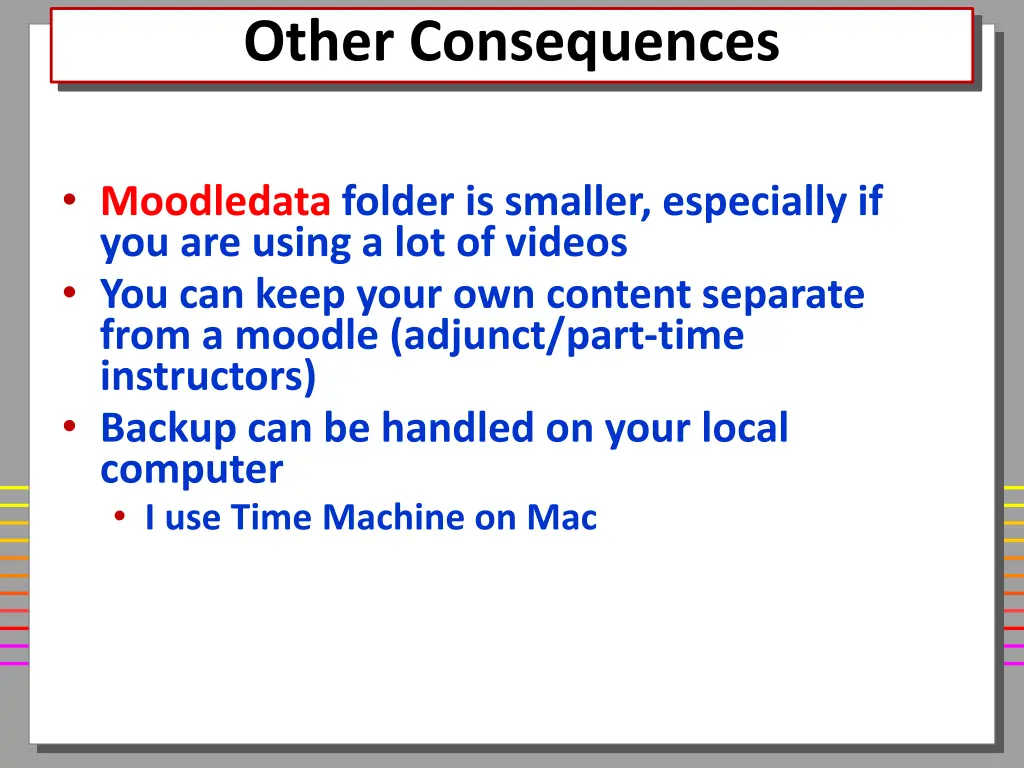 Other Consequences

• Moodledata folder is smaller, especially if you are using a lot of videos
• You can keep your own content separate from a moodle (adjunct/part-time instructors)
• Backup can be handled on your local computer
  • I use Time Machine on Mac